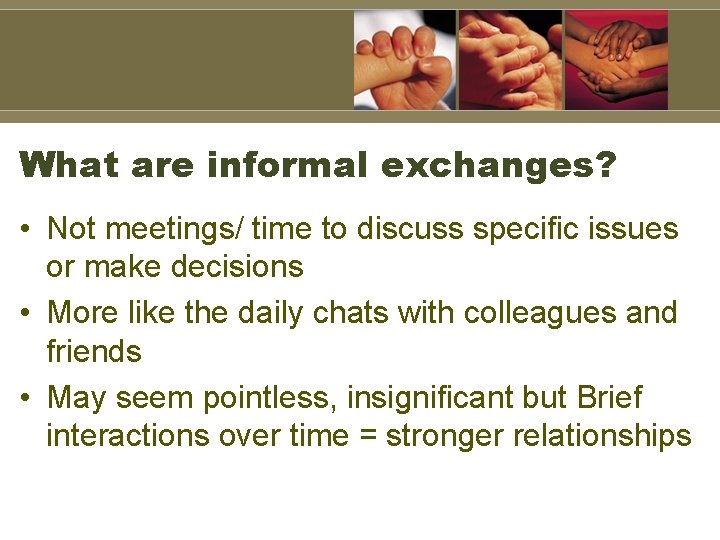 What are informal exchanges?

• Not meetings/ time to discuss specific issues or make decisions

• More like the daily chats with colleagues and friends

• May seem pointless, insignificant but Brief interactions over time = stronger relationships